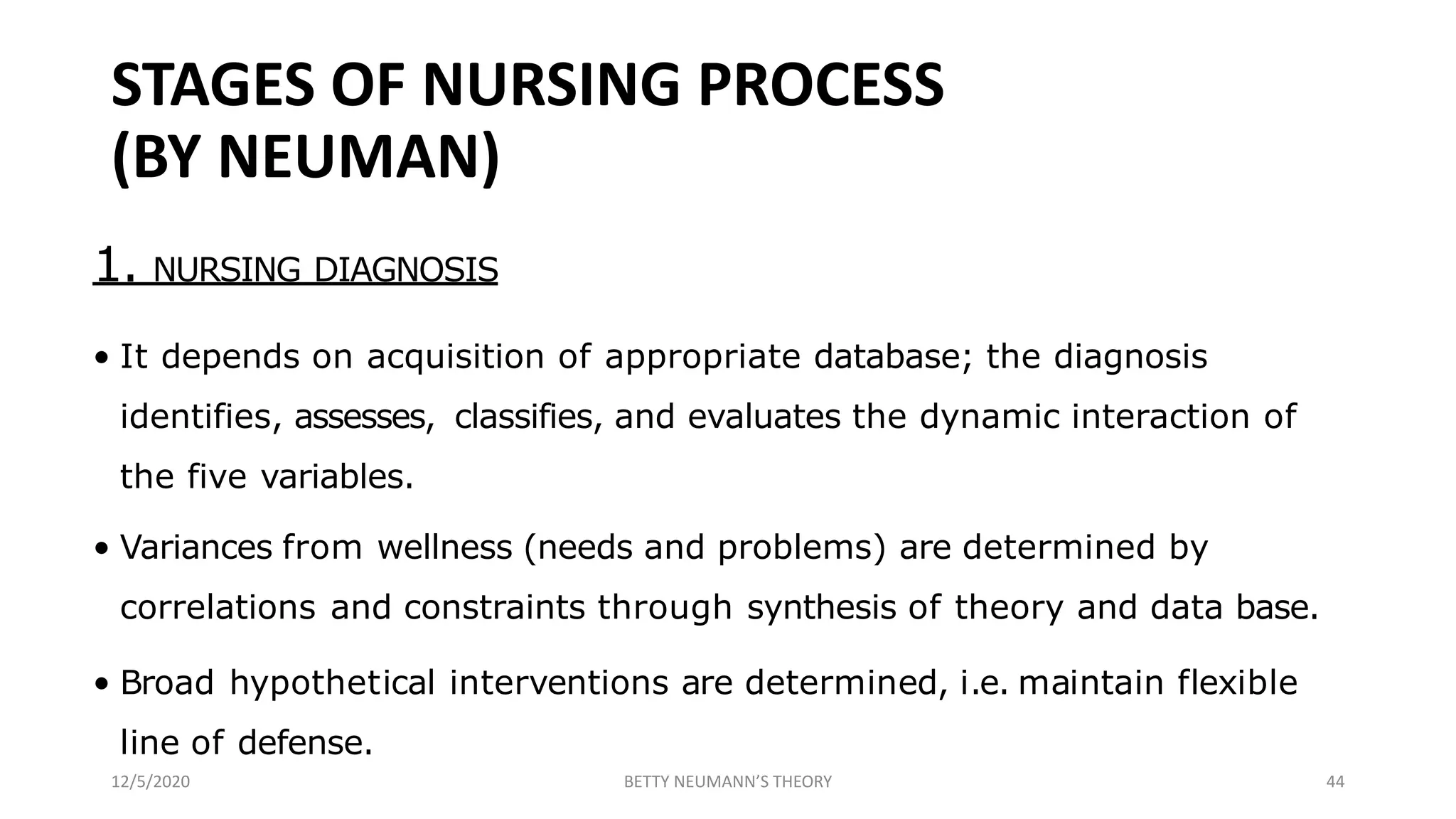 STAGES OF NURSING PROCESS (BY NEUMAN)

1. NURSING DIAGNOSIS

• It depends on acquisition of appropriate database; the diagnosis identifies, assesses, classifies, and evaluates the dynamic interaction of the five variables.

• Variances from wellness (needs and problems) are determined by correlations and constraints through synthesis of theory and data base.

• Broad hypothetical interventions are determined, i.e. maintain flexible line of defense.

12/5/2020

BETTY NEUMANN'S THEORY

44